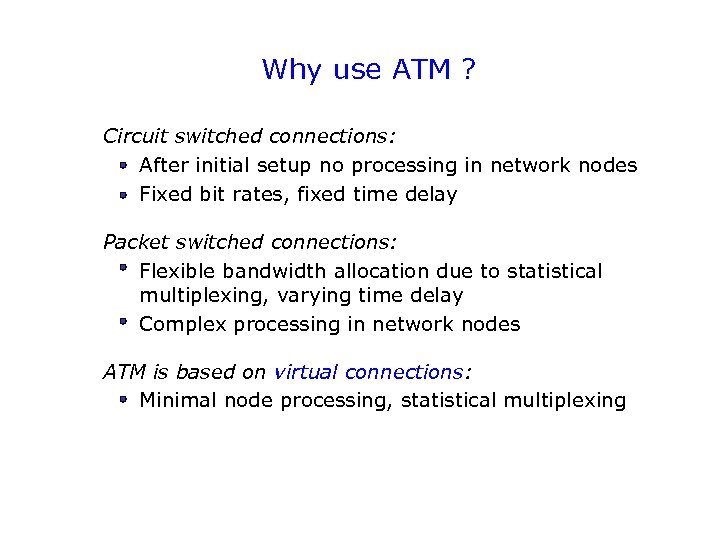 Why use ATM ?

Circuit switched connections:
- After initial setup no processing in network nodes
- Fixed bit rates, fixed time delay

Packet switched connections:
- Flexible bandwidth allocation due to statistical multiplexing, varying time delay
- Complex processing in network nodes

ATM is based on virtual connections:
- Minimal node processing, statistical multiplexing